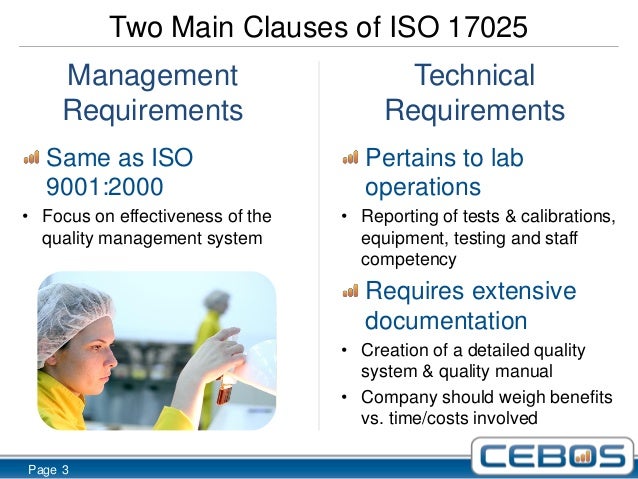 Two Main Clauses of ISO 17025

Management Requirements

Same as ISO 9001:2000

• Focus on effectiveness of the quality management system

Technical Requirements

Pertains to lab operations

• Reporting of tests & calibrations, equipment, testing and staff competency

Requires extensive documentation

• Creation of a detailed quality system & quality manual

• Company should weigh benefits vs. time/costs involved

Page 3

CEBOS